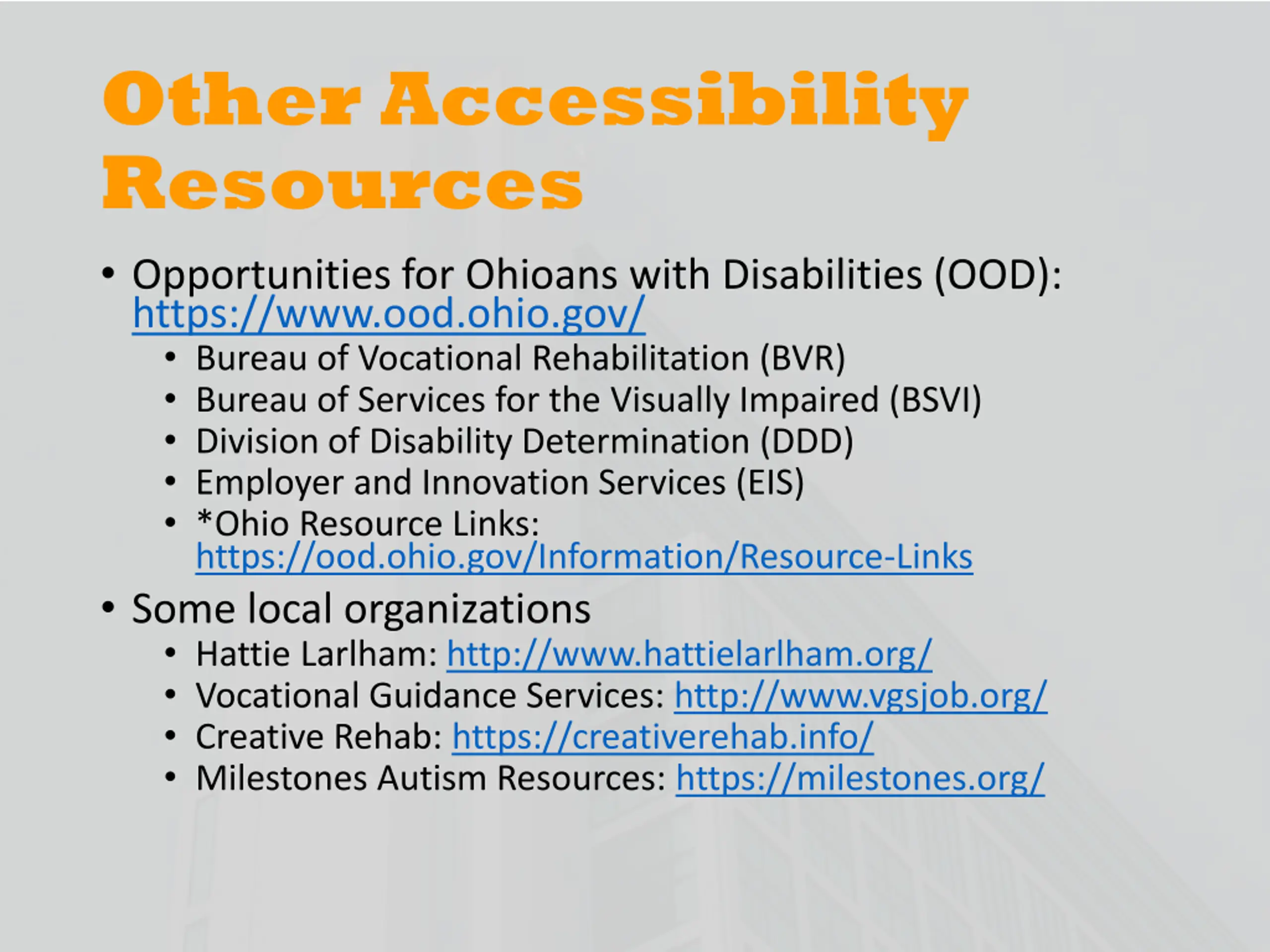 Other Accessibility Resources

• Opportunities for Ohioans with Disabilities (OOD): https://www.ood.ohio.gov/
  • Bureau of Vocational Rehabilitation (BVR)
  • Bureau of Services for the Visually Impaired (BSVI)
  • Division of Disability Determination (DDD)
  • Employer and Innovation Services (EIS)
  • *Ohio Resource Links: https://ood.ohio.gov/Information/Resource-Links

• Some local organizations
  • Hattie Larlham: http://www.hattielarlham.org/
  • Vocational Guidance Services: http://www.vgsjob.org/
  • Creative Rehab: https://creativerehab.info/
  • Milestones Autism Resources: https://milestones.org/